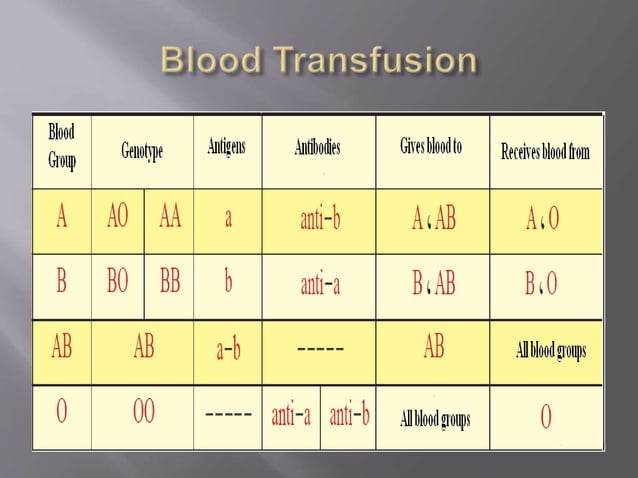 Blood Transfusion

| Blood Group | Genotype | | Antigens | Antibodies | | Gives blood to | Receives blood from |
|---|---|---|---|---|---|---|---|
| A | AO | AA | a | anti-b | | A ، AB | A ، O |
| B | BO | BB | b | anti-a | | B ، AB | B ، O |
| AB | AB | | a-b | ----- | | AB | All blood groups |
| O | OO | | ----- | anti-a | anti-b | All blood groups | O |